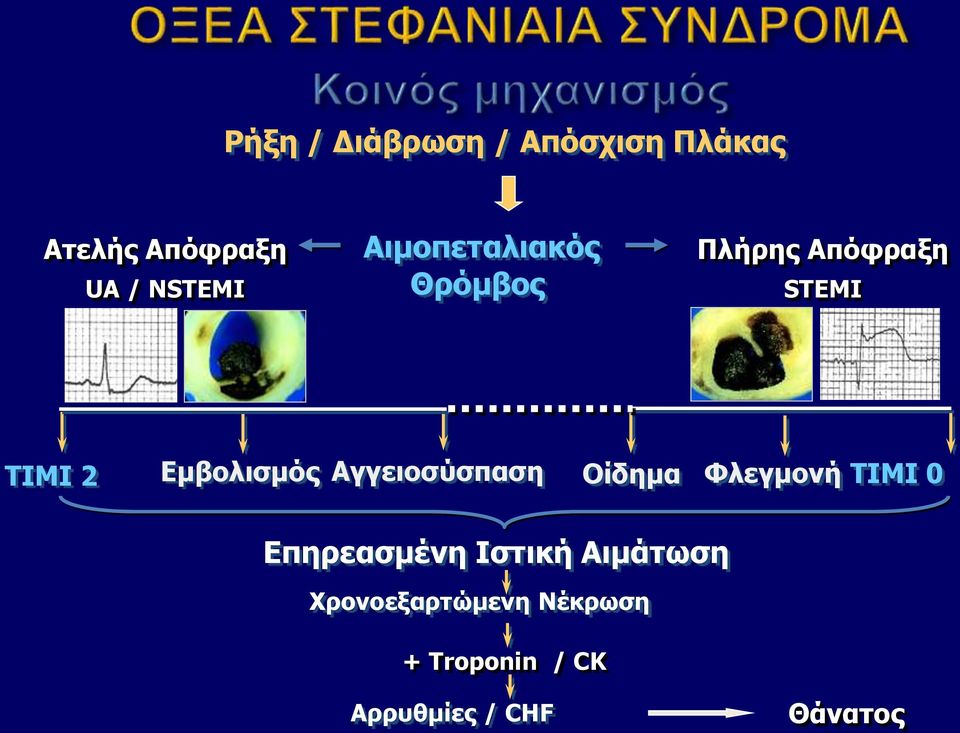 ΟΞΕΑ ΣΤΕΦΑΝΙΑΙΑ ΣΥΝΔΡΟΜΑ

Κοινός μηχανισμός

Ρήξη / Διάβρωση / Απόσχιση Πλάκας

Ατελής Απόφραξη
UA / NSTEMI

Αιμοπεταλιακός Θρόμβος

Πλήρης Απόφραξη
STEMI

TIMI 2 Εμβολισμός Αγγειοσύσπαση Οίδημα Φλεγμονή TIMI 0

Επηρεασμένη Ιστική Αιμάτωση

Χρονοεξαρτώμενη Νέκρωση

+ Troponin / CK

Αρρυθμίες / CHF Θάνατος